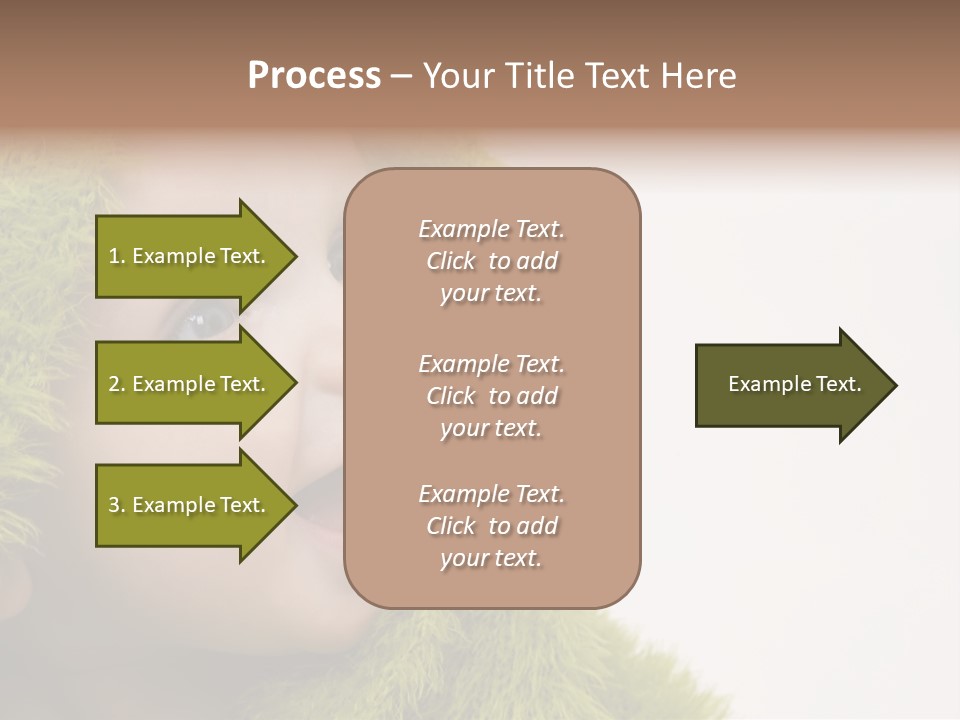 Process – Your Title Text Here

1. Example Text.

2. Example Text.

3. Example Text.

Example Text. Click to add your text.

Example Text. Click to add your text.

Example Text. Click to add your text.

Example Text.